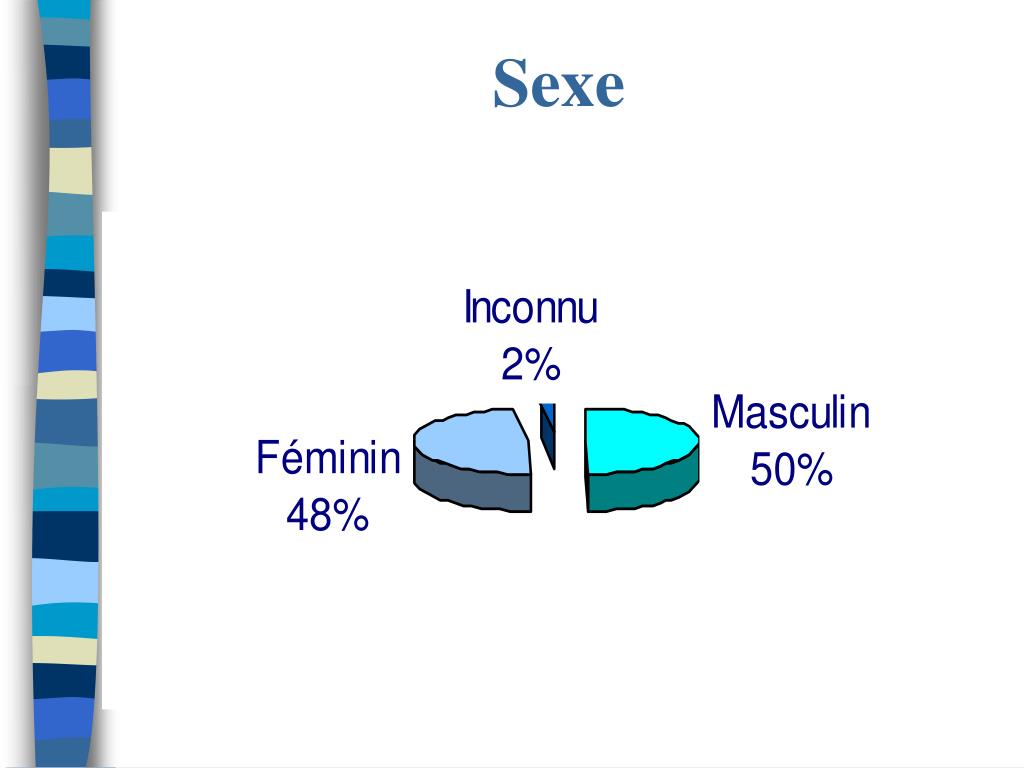 Sexe

Inconnu
2%

Masculin
50%

Féminin
48%